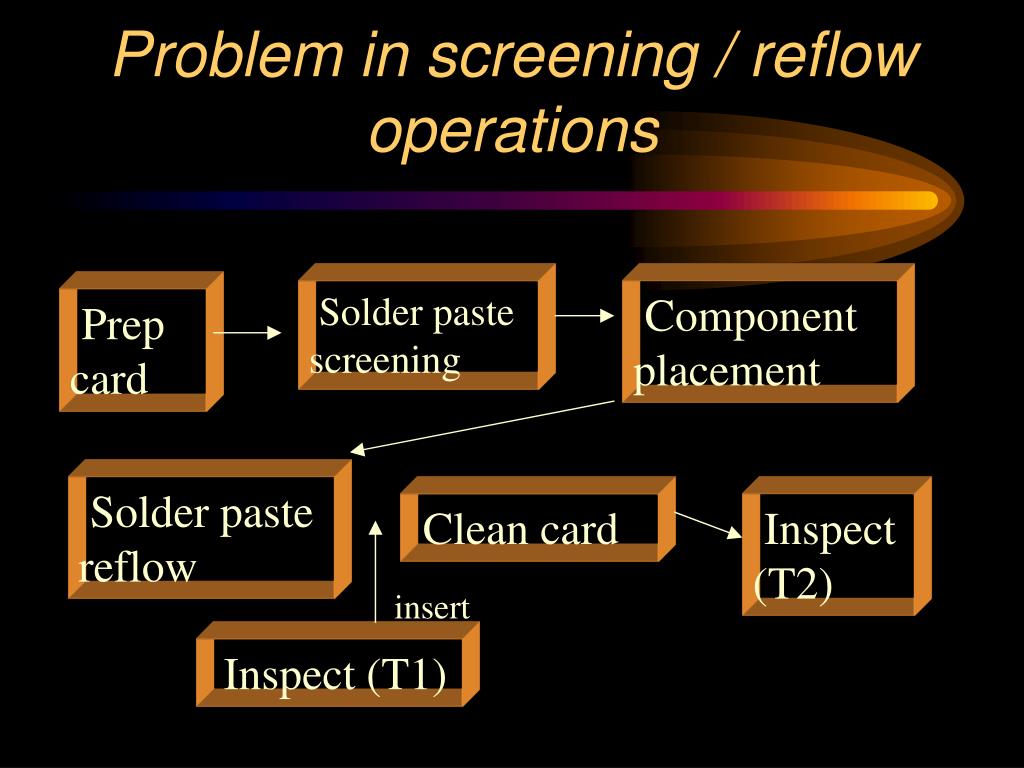 Problem in screening / reflow operations

Prep card

Solder paste screening

Component placement

Solder paste reflow

Clean card

Inspect (T2)

insert

Inspect (T1)